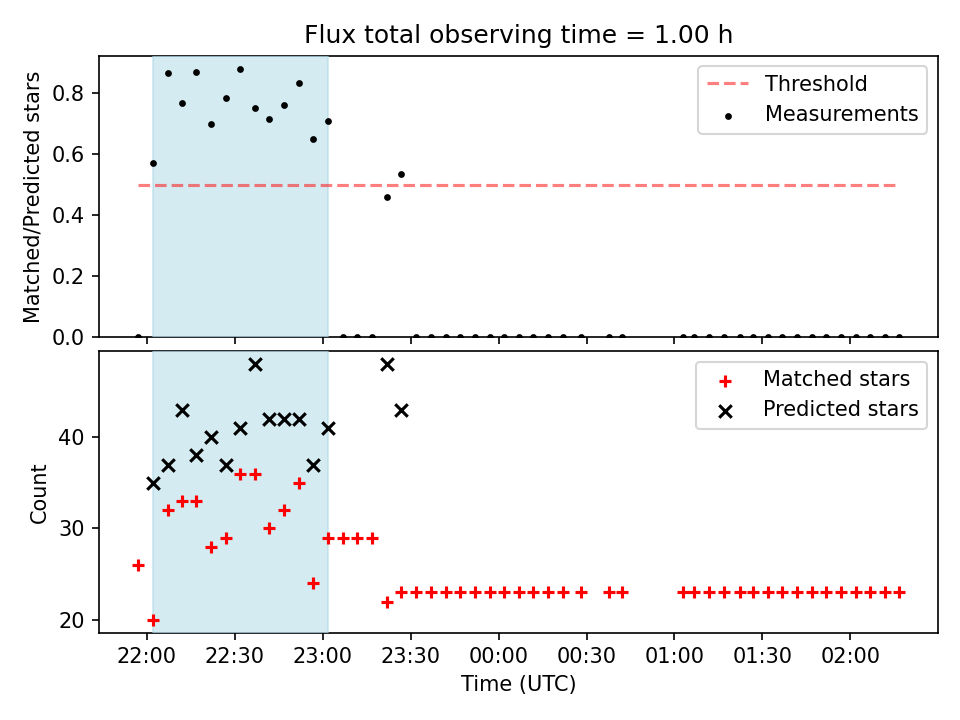 Flux total observing time = 1.00 h

Matched/Predicted stars

0.8
0.6
0.4
0.2
0.0

Threshold
Measurements

Count

40
30
20

Matched stars
Predicted stars

22:00
22:30
23:00
23:30
00:00
00:30
01:00
01:30
02:00

Time (UTC)